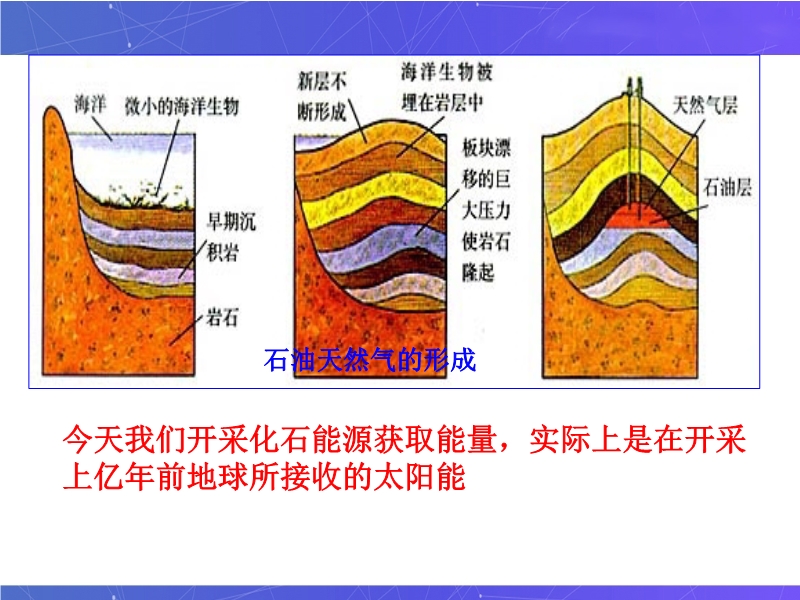 海洋

微小的海洋生物

早期沉积岩

岩石

新层不断形成

海洋生物被埋在岩层中

板块漂移的巨大压力使岩石隆起

天然气层

石油层

石油天然气的形成

今天我们开采化石能源获取能量，实际上是在开采上亿年前地球所接收的太阳能